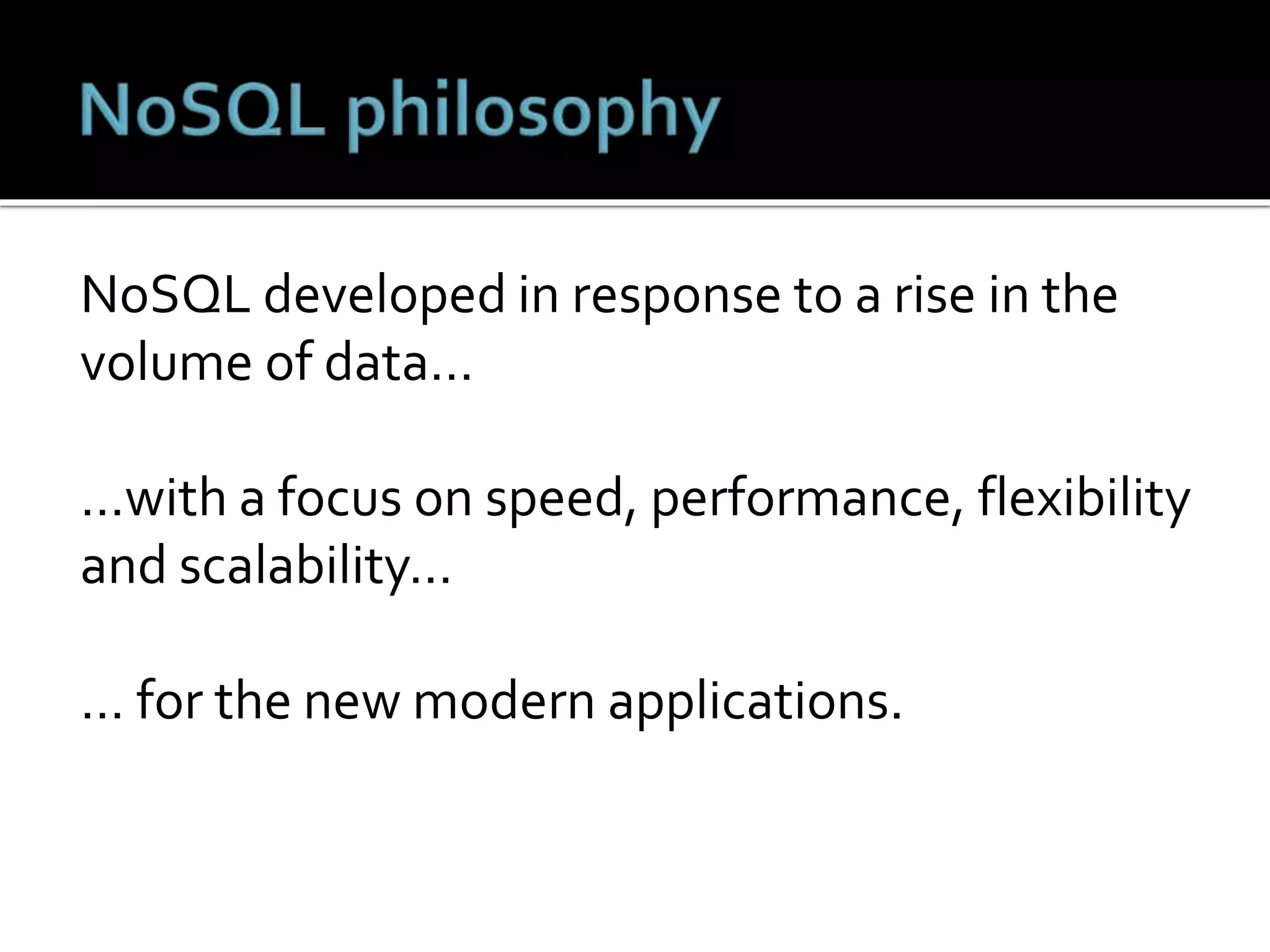 NoSQL philosophy

NoSQL developed in response to a rise in the volume of data…

…with a focus on speed, performance, flexibility and scalability…

… for the new modern applications.